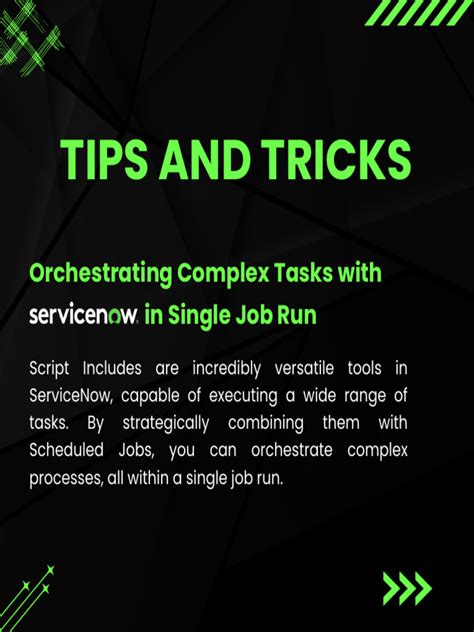 TIPS AND TRICKS

Orchestrating Complex Tasks with servicenow. in Single Job Run

Script Includes are incredibly versatile tools in ServiceNow, capable of executing a wide range of tasks. By strategically combining them with Scheduled Jobs, you can orchestrate complex processes, all within a single job run.